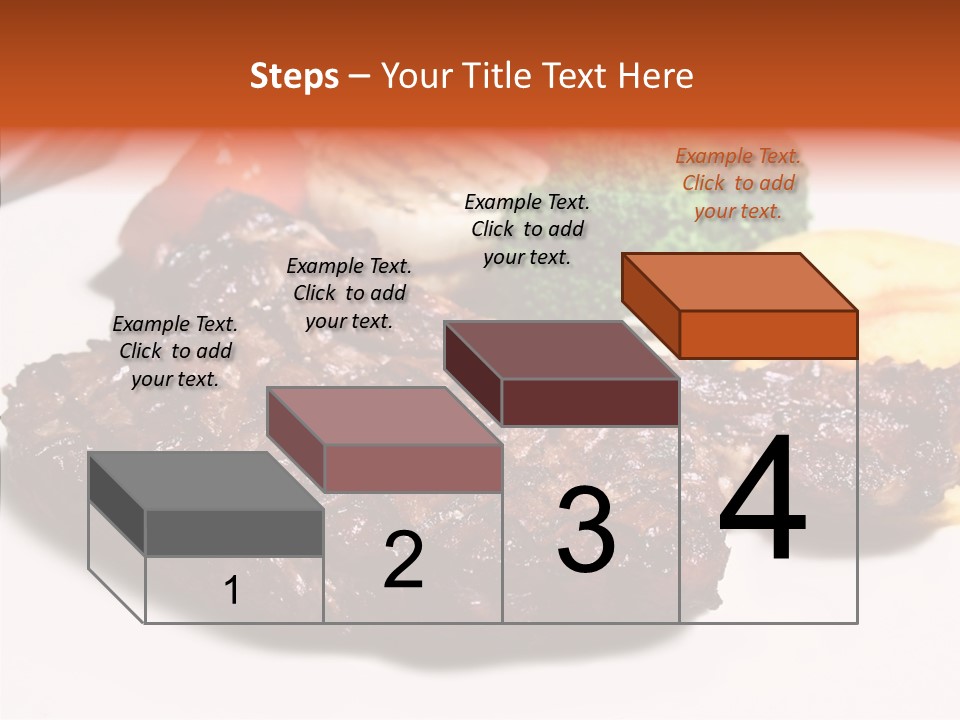 Steps – Your Title Text Here

Example Text. Click to add your text.

Example Text. Click to add your text.

Example Text. Click to add your text.

Example Text. Click to add your text.

1

2

3

4